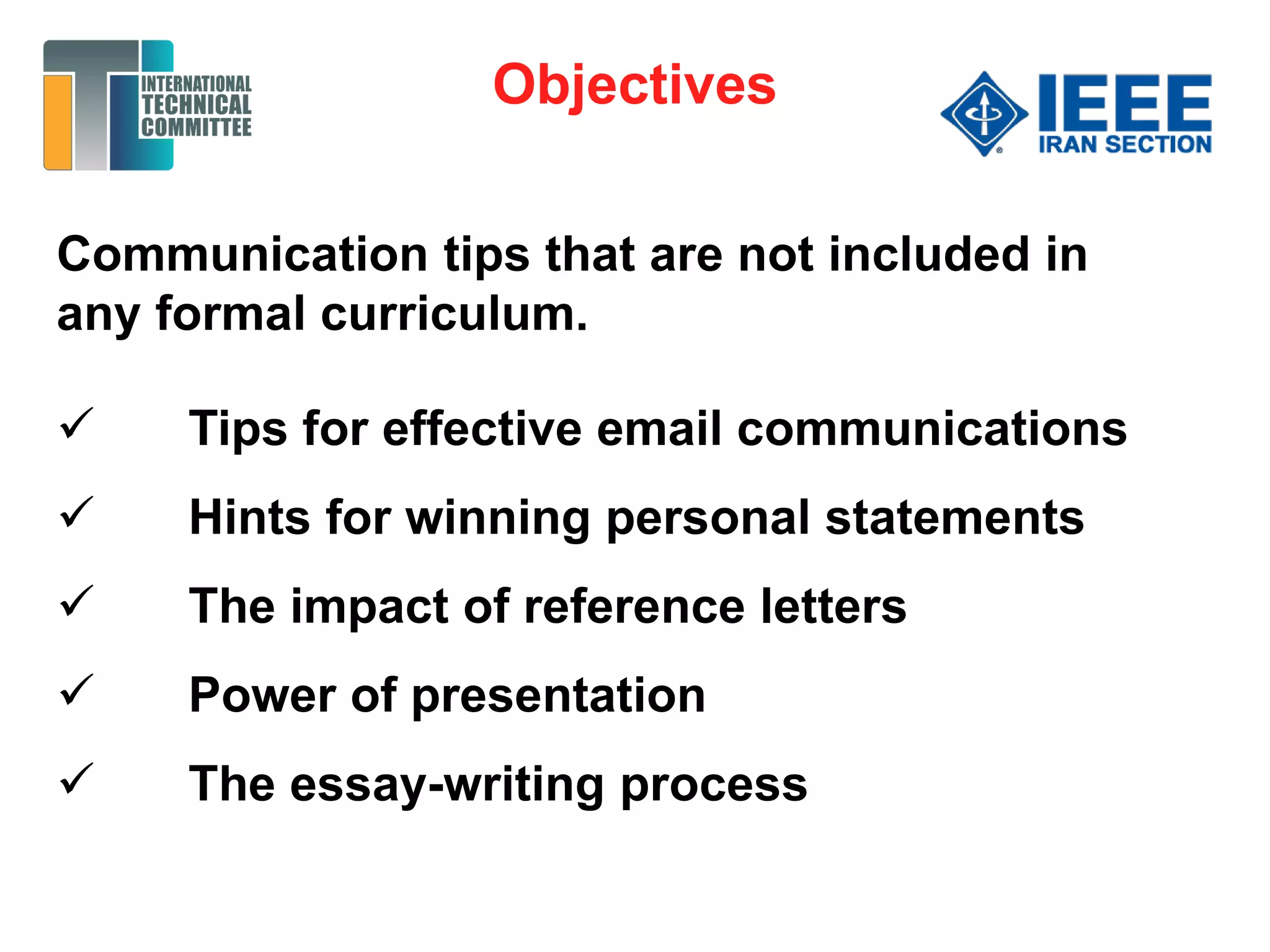 INTERNATIONAL TECHNICAL COMMITTEE

Objectives

IEEE IRAN SECTION

Communication tips that are not included in any formal curriculum.

✓ Tips for effective email communications

✓ Hints for winning personal statements

✓ The impact of reference letters

✓ Power of presentation

✓ The essay-writing process